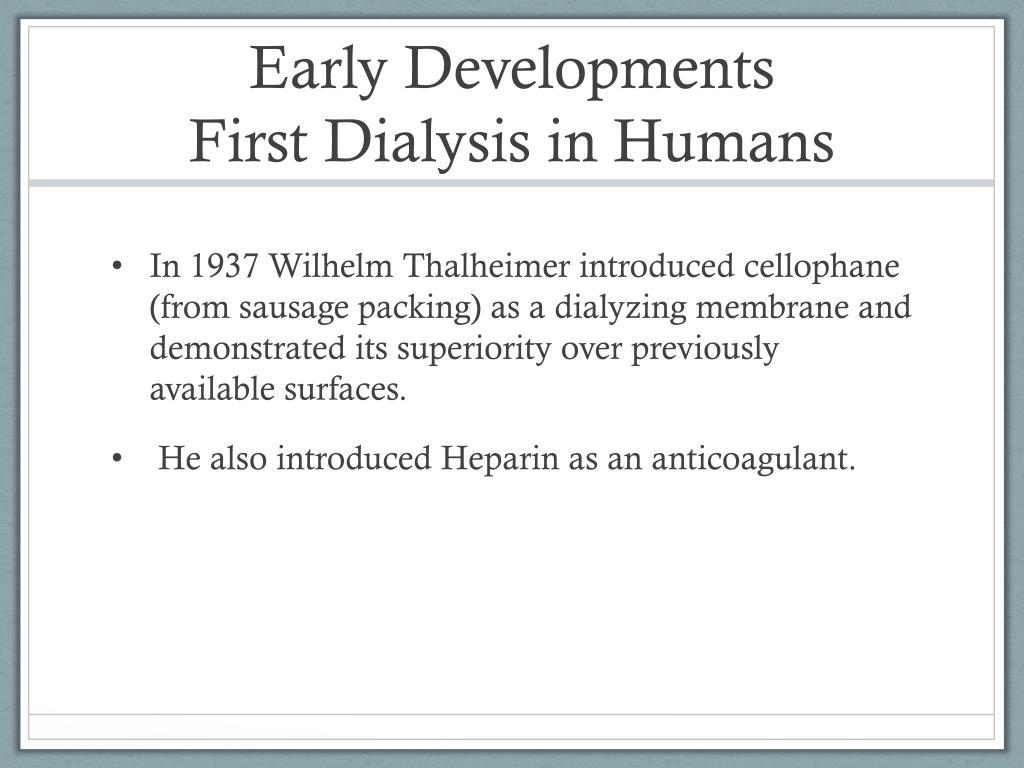 Early Developments
First Dialysis in Humans

• In 1937 Wilhelm Thalheimer introduced cellophane (from sausage packing) as a dialyzing membrane and demonstrated its superiority over previously available surfaces.

• He also introduced Heparin as an anticoagulant.